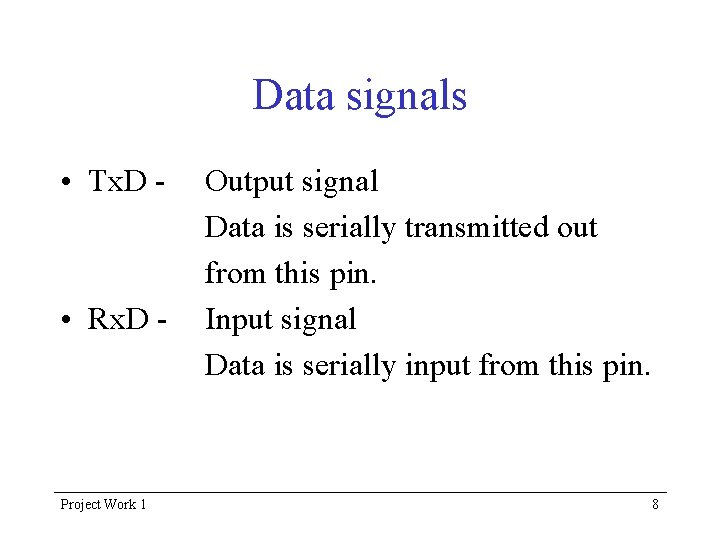 Data signals

• TxD - Output signal
Data is serially transmitted out from this pin.

• RxD - Input signal
Data is serially input from this pin.

Project Work 1

8